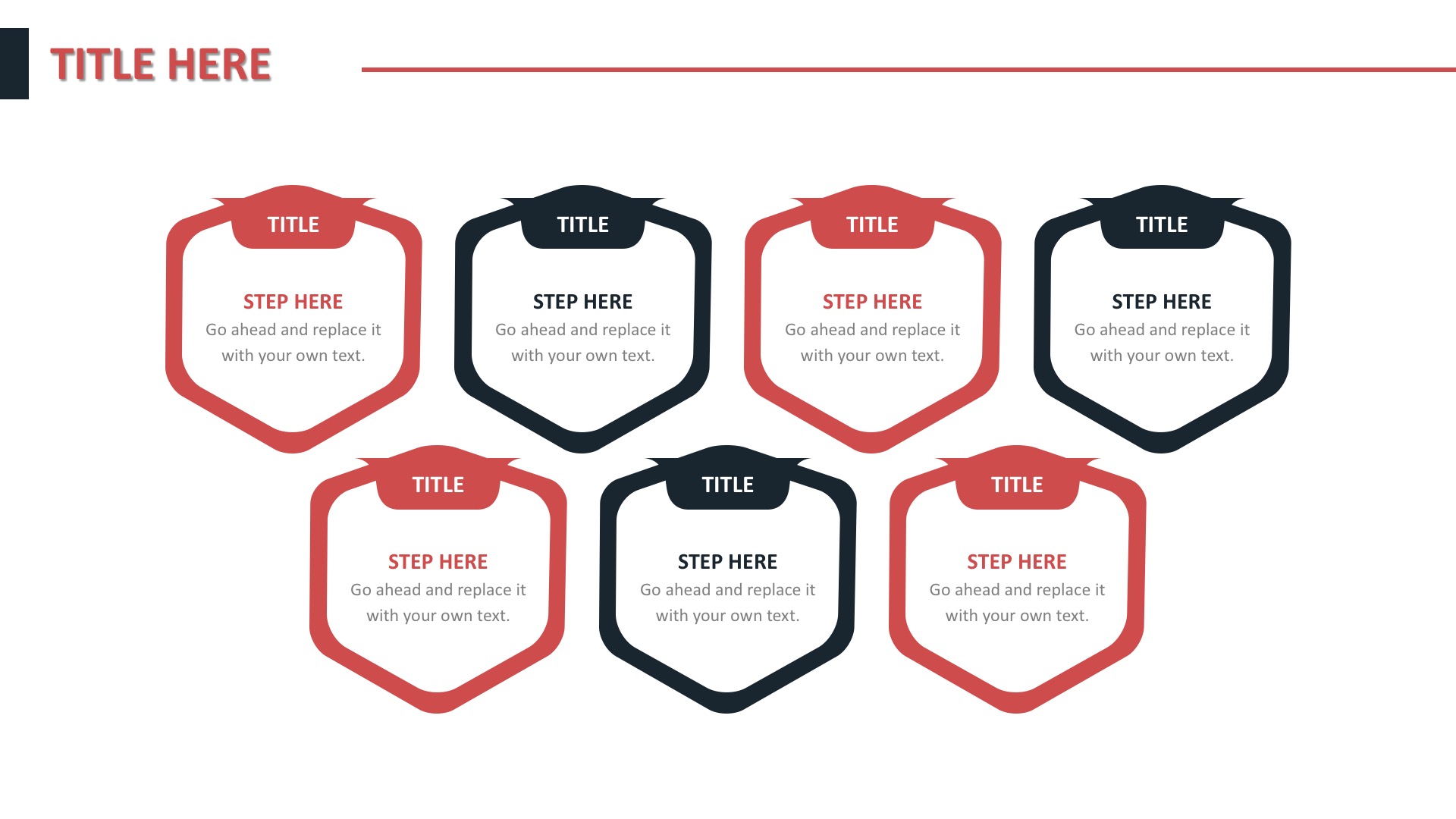 TITLE HERE

TITLE

STEP HERE
Go ahead and replace it with your own text.

TITLE

STEP HERE
Go ahead and replace it with your own text.

TITLE

STEP HERE
Go ahead and replace it with your own text.

TITLE

STEP HERE
Go ahead and replace it with your own text.

TITLE

STEP HERE
Go ahead and replace it with your own text.

TITLE

STEP HERE
Go ahead and replace it with your own text.

TITLE

STEP HERE
Go ahead and replace it with your own text.